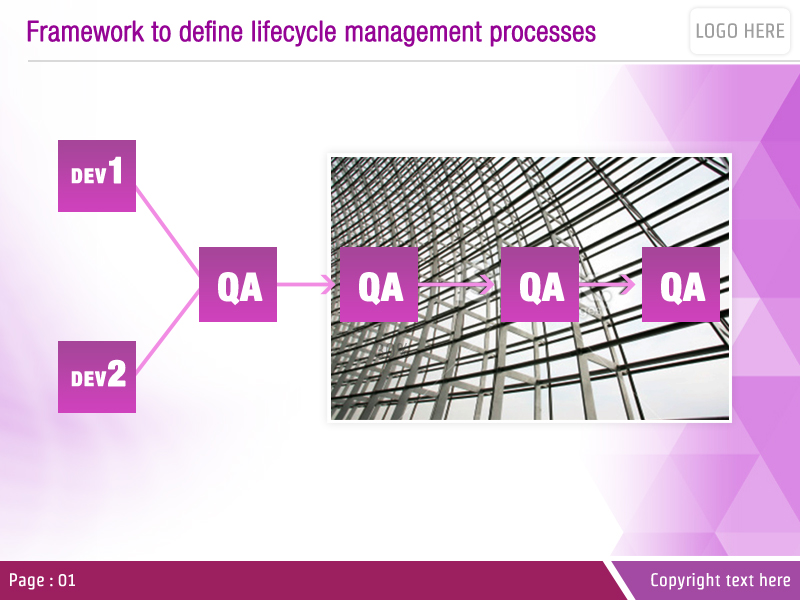 Framework to define lifecycle management processes

LOGO HERE

DEV1

DEV2

QA

QA

QA

QA

Page : 01

Copyright text here